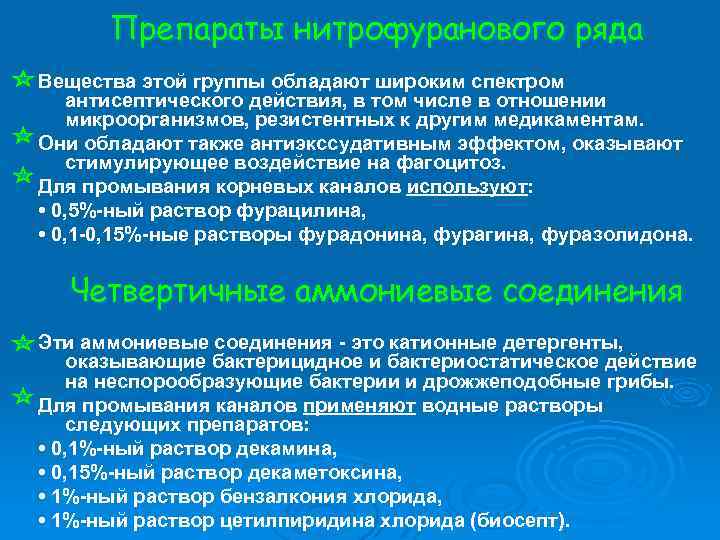 Препараты нитрофуранового ряда

Вещества этой группы обладают широким спектром антисептического действия, в том числе в отношении микроорганизмов, резистентных к другим медикаментам.

Они обладают также антиэкссудативным эффектом, оказывают стимулирующее воздействие на фагоцитоз.

Для промывания корневых каналов используют:

• 0,5%-ный раствор фурацилина,

• 0,1-0,15%-ные растворы фурадонина, фурагина, фуразолидона.

Четвертичные аммониевые соединения

Эти аммониевые соединения - это катионные детергенты, оказывающие бактерицидное и бактериостатическое действие на неспорообразующие бактерии и дрожжеподобные грибы.

Для промывания каналов применяют водные растворы следующих препаратов:

• 0,1%-ный раствор декамина,

• 0,15%-ный раствор декаметоксина,

• 1%-ный раствор бензалкония хлорида,

• 1%-ный раствор цетилпиридина хлорида (биосепт).